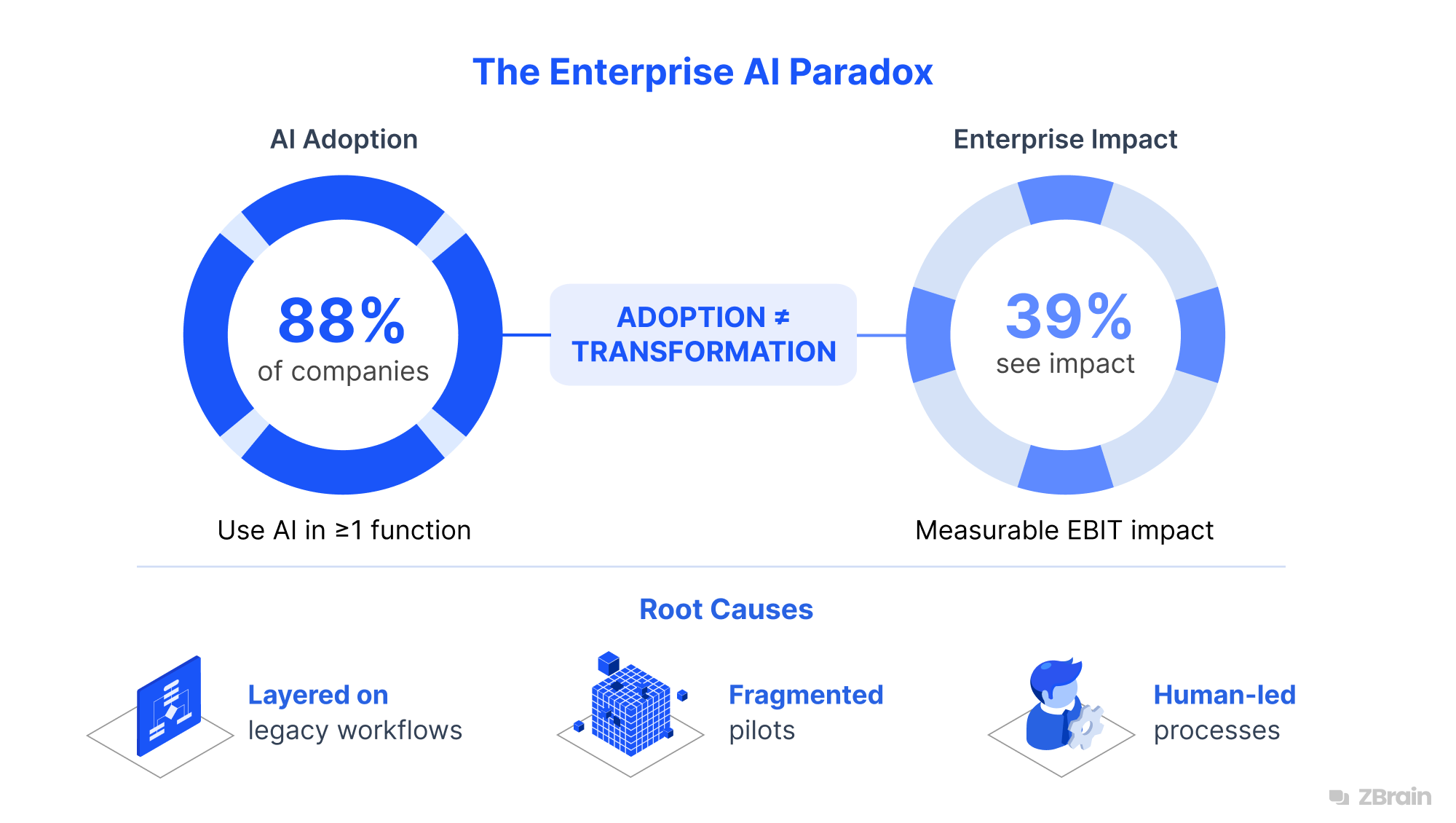 The Enterprise AI Paradox

AI Adoption

88%
of companies

Use AI in ≥1 function

ADOPTION ≠ TRANSFORMATION

Enterprise Impact

39%
see impact

Measurable EBIT impact

Root Causes

Layered on
legacy workflows

Fragmented
pilots

Human-led
processes

ZBrain